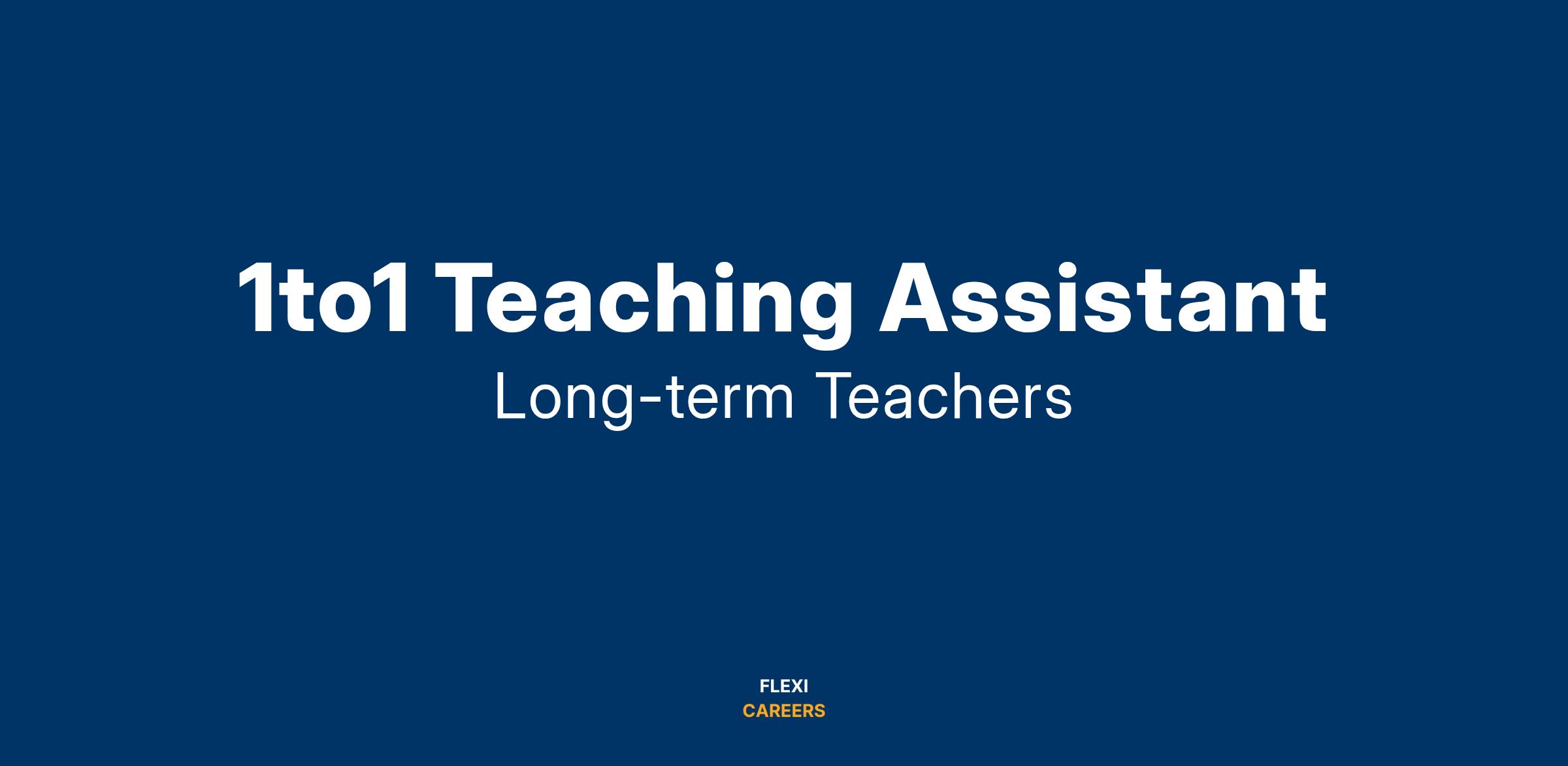 1to1 Teaching Assistant
Long-term Teachers

FLEXI
CAREERS